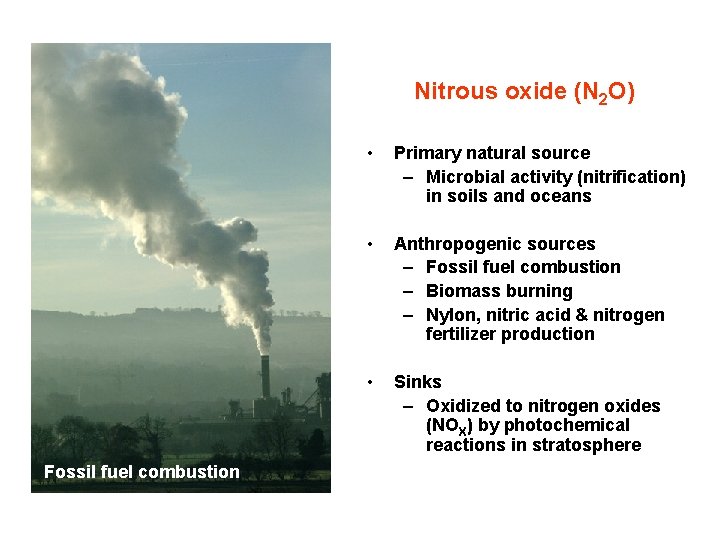 Fossil fuel combustion

Nitrous oxide ($N_2O$)

• Primary natural source
– Microbial activity (nitrification) in soils and oceans

• Anthropogenic sources
– Fossil fuel combustion
– Biomass burning
– Nylon, nitric acid & nitrogen fertilizer production

• Sinks
– Oxidized to nitrogen oxides ($NO_X$) by photochemical reactions in stratosphere